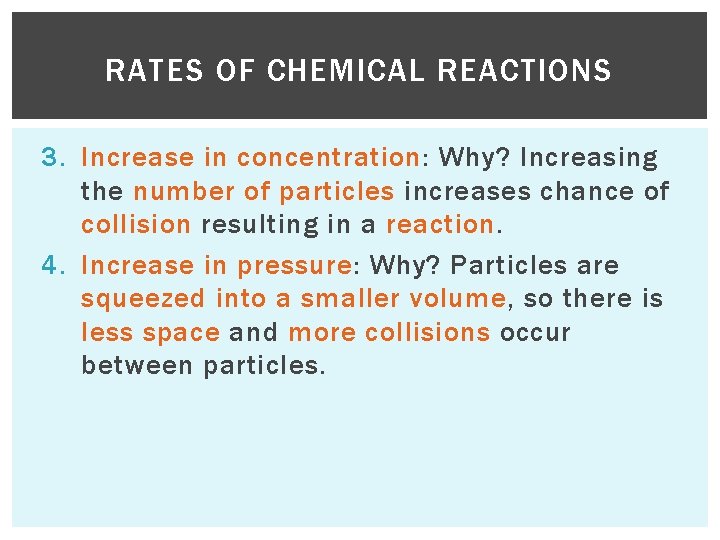 RATES OF CHEMICAL REACTIONS

3. Increase in concentration: Why? Increasing the number of particles increases chance of collision resulting in a reaction.

4. Increase in pressure: Why? Particles are squeezed into a smaller volume, so there is less space and more collisions occur between particles.